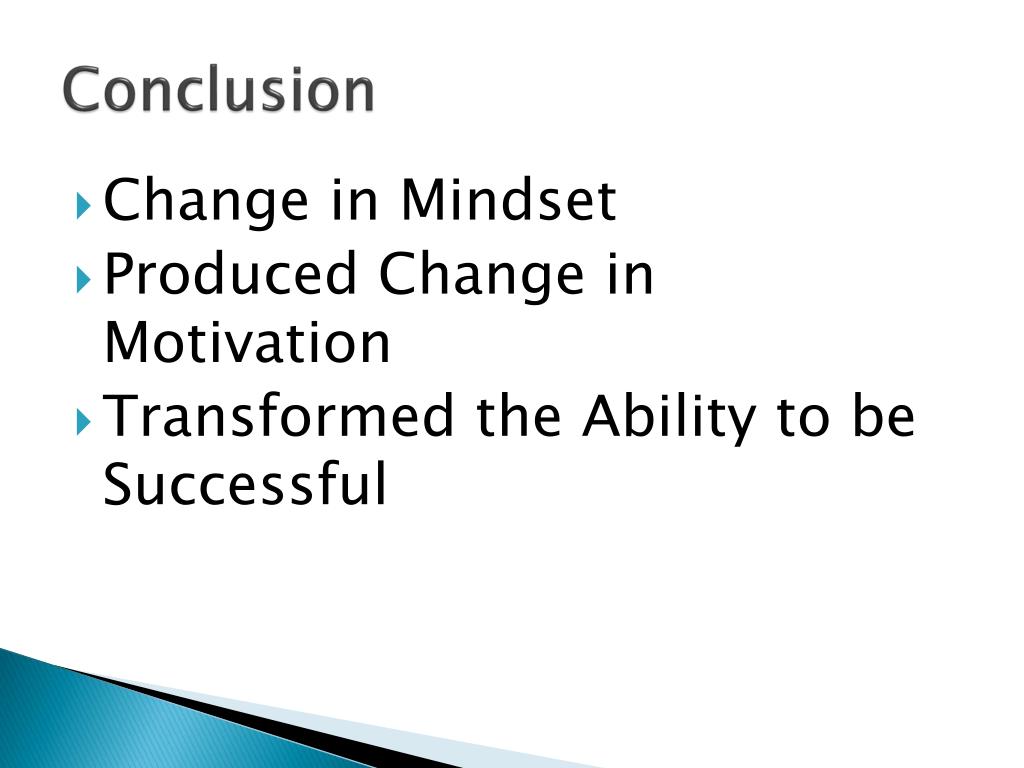 Conclusion

Change in Mindset
Produced Change in Motivation
Transformed the Ability to be Successful